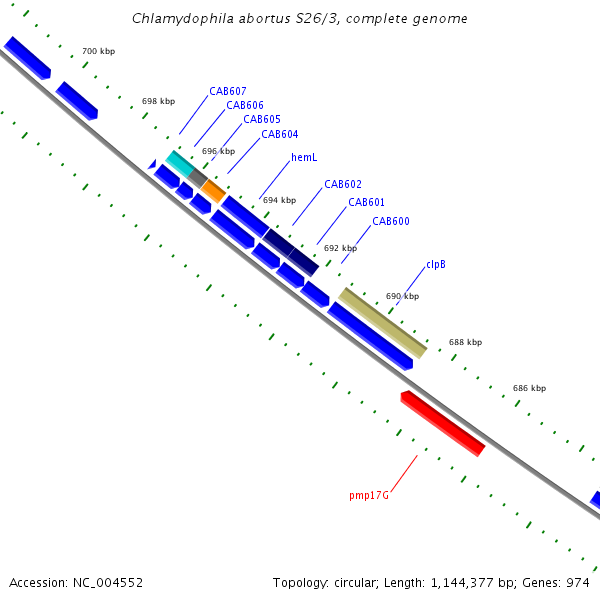 Chlamydophila abortus S26/3, complete genome

700 kbp
698 kbp
CAB607
CAB606
CAB605
CAB604
696 kbp
hemL
694 kbp
CAB602
CAB601
CAB600
692 kbp
clpB
690 kbp
688 kbp
686 kbp
pmp17G

Accession: NC_004552

Topology: circular; Length: 1,144,377 bp; Genes: 974